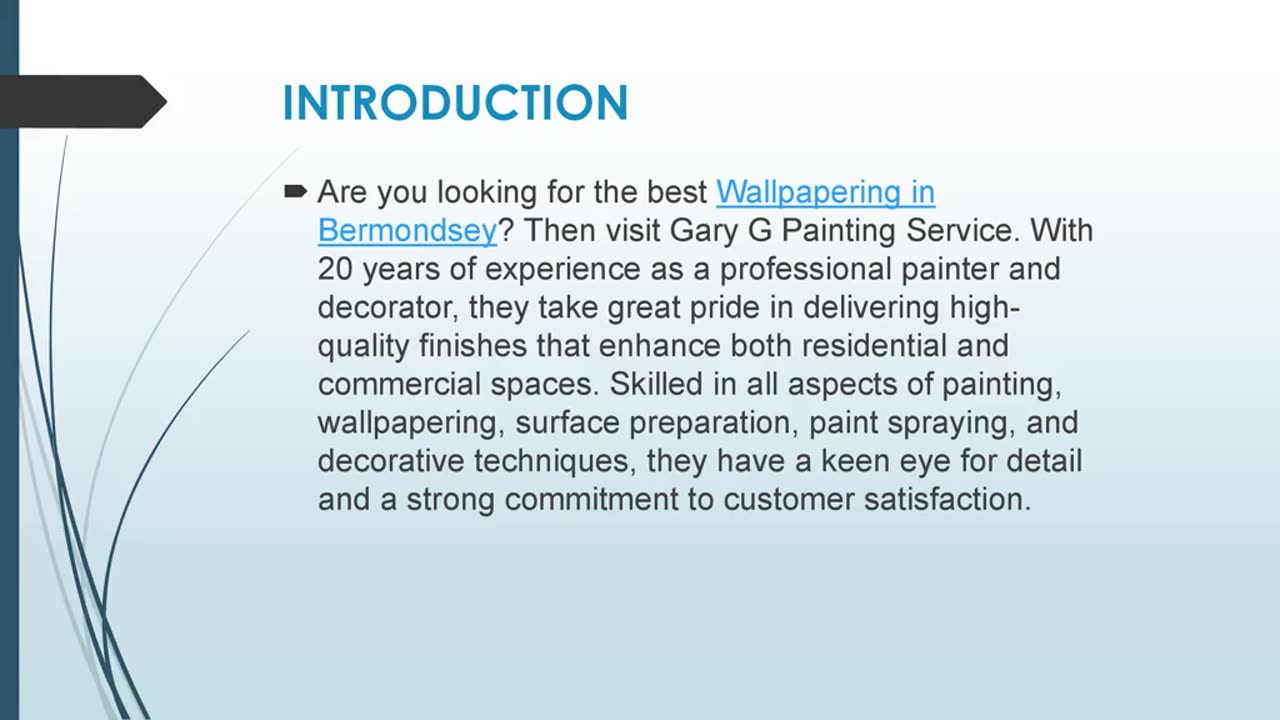 INTRODUCTION

Are you looking for the best Wallpapering in Bermondsey? Then visit Gary G Painting Service. With 20 years of experience as a professional painter and decorator, they take great pride in delivering high-quality finishes that enhance both residential and commercial spaces. Skilled in all aspects of painting, wallpapering, surface preparation, paint spraying, and decorative techniques, they have a keen eye for detail and a strong commitment to customer satisfaction.